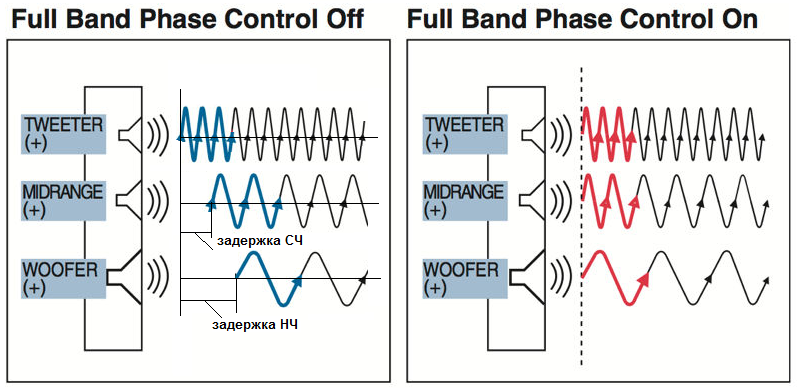 Full Band Phase Control Off

TWEETER
(+)

MIDRANGE
(+)

задержка СЧ

WOOFER
(+)

задержка НЧ

Full Band Phase Control On

TWEETER
(+)

MIDRANGE
(+)

WOOFER
(+)